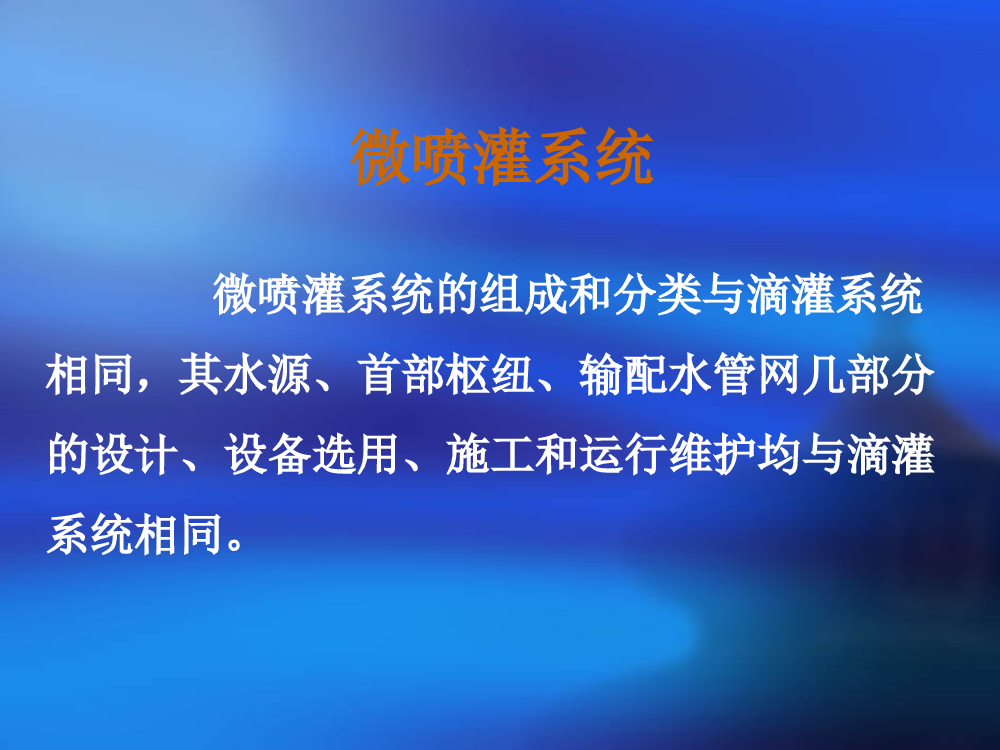 微喷灌系统

微喷灌系统的组成和分类与滴灌系统相同，其水源、首部枢纽、输配水管网几部分的设计、设备选用、施工和运行维护均与滴灌系统相同。